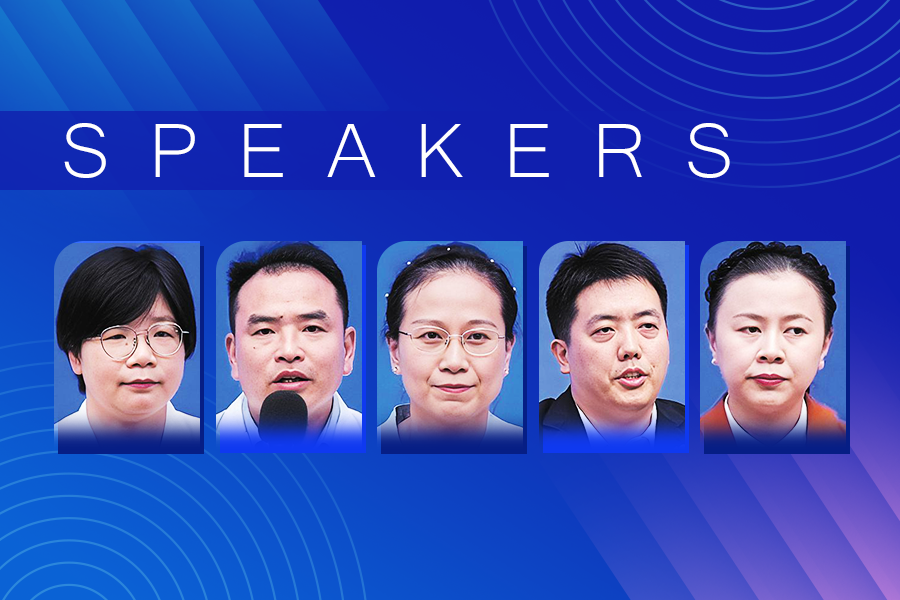 SPEAKERS